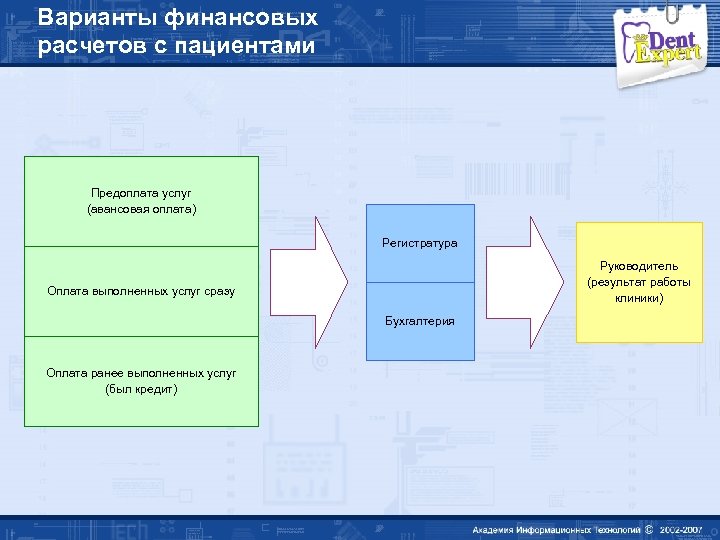 Варианты финансовых расчетов с пациентами

Dent Expert

Предоплата услуг
(авансовая оплата)

Оплата выполненных услуг сразу

Оплата ранее выполненных услуг
(был кредит)

Регистратура

Бухгалтерия

Руководитель
(результат работы клиники)

Академия Информационных Технологий © 2002-2007